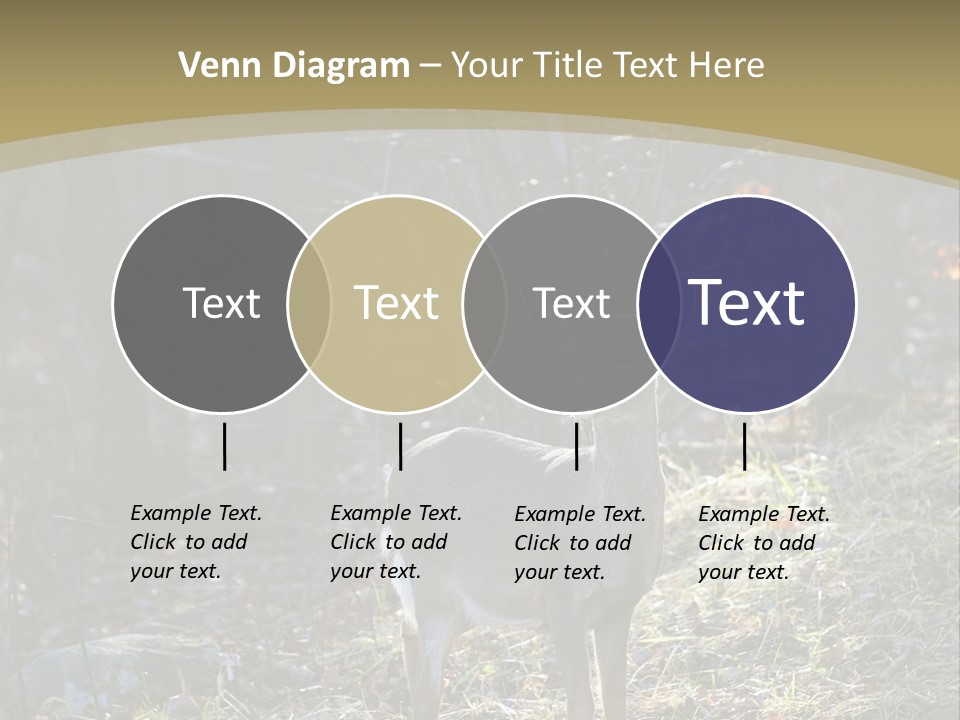 Venn Diagram – Your Title Text Here

Text

Text

Text

Text

Example Text. Click to add your text.

Example Text. Click to add your text.

Example Text. Click to add your text.

Example Text. Click to add your text.